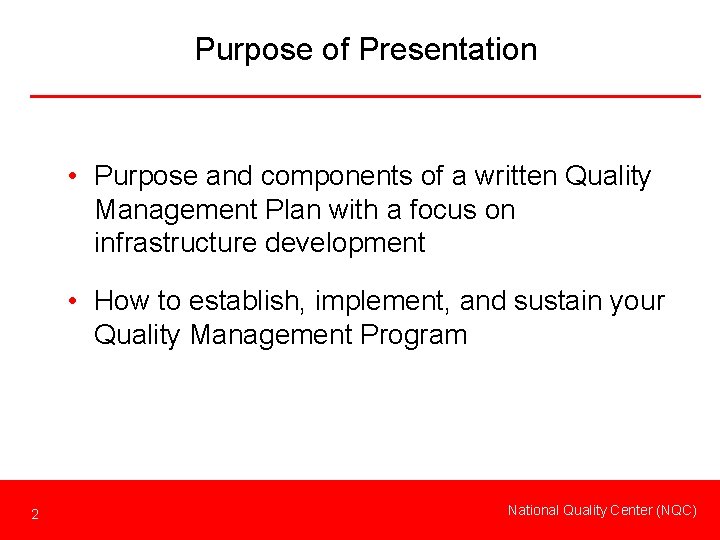 Purpose of Presentation

• Purpose and components of a written Quality Management Plan with a focus on infrastructure development

• How to establish, implement, and sustain your Quality Management Program

2

National Quality Center (NQC)